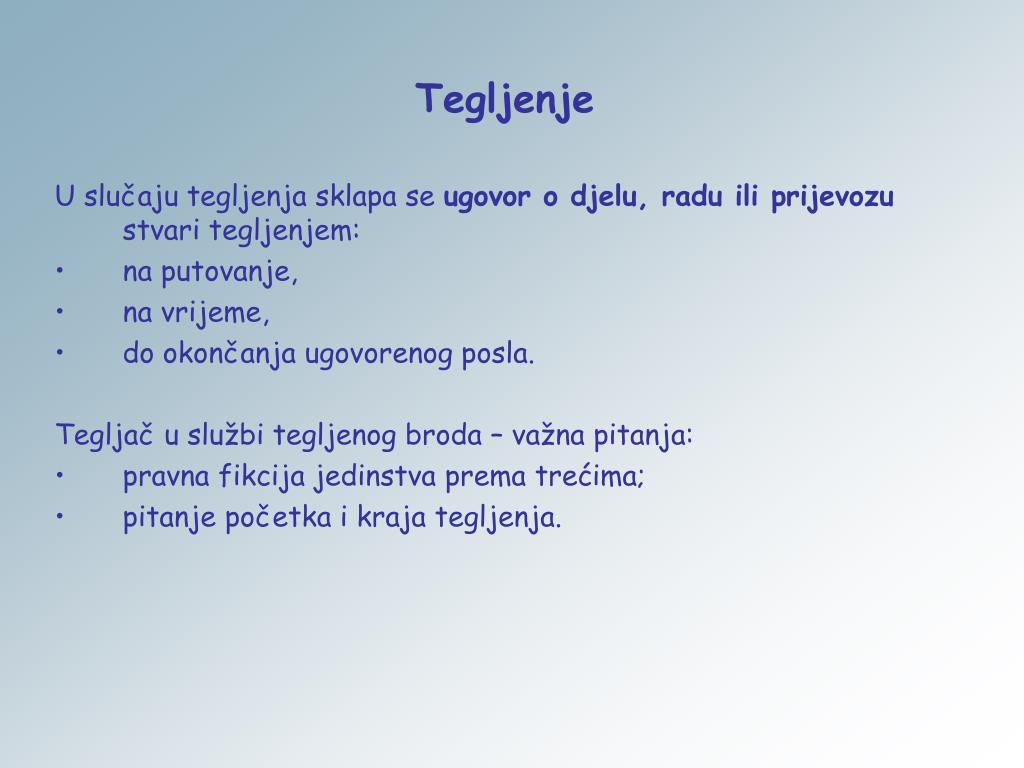 Tegljenje

U slučaju tegljenja sklapa se ugovor o djelu, radu ili prijevozu stvari tegljenjem:
• na putovanje,
• na vrijeme,
• do okončanja ugovorenog posla.

Tegljač u službi tegljenog broda – važna pitanja:
• pravna fikcija jedinstva prema trećima;
• pitanje početka i kraja tegljenja.